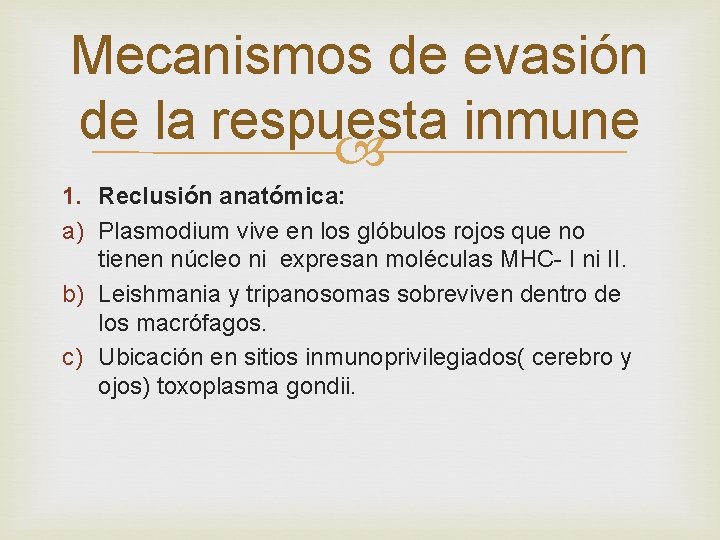 Mecanismos de evasión de la respuesta inmune

1. Reclusión anatómica:
a) Plasmodium vive en los glóbulos rojos que no tienen núcleo ni expresan moléculas MHC- I ni II.
b) Leishmania y tripanosomas sobreviven dentro de los macrófagos.
c) Ubicación en sitios inmunoprivilegiados( cerebro y ojos) toxoplasma gondii.